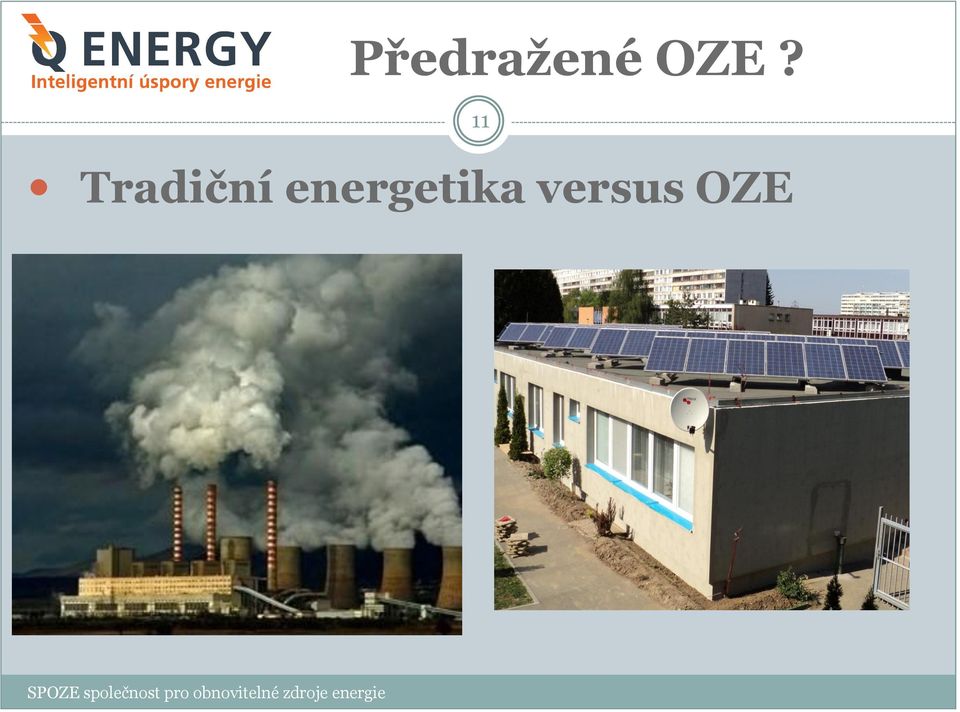 Q ENERGY
Inteligentní úspory energie

Předražené OZE ?

11

• Tradiční energetika versus OZE

SPOZE společnost pro obnovitelné zdroje energie